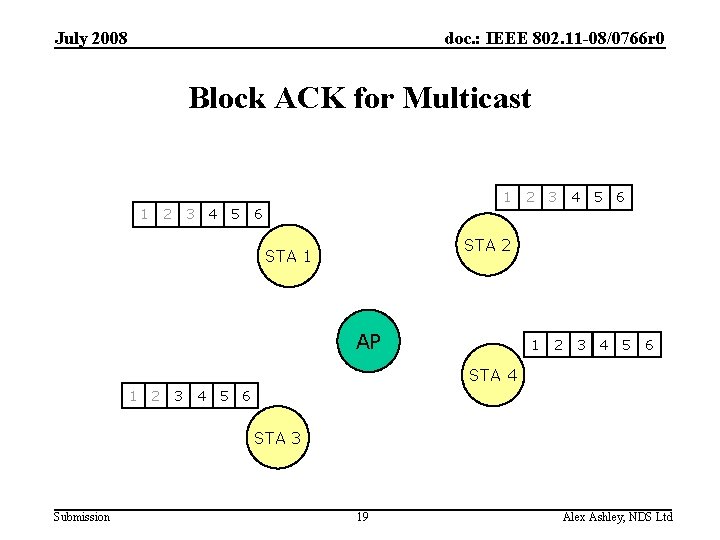 July 2008

doc.: IEEE 802.11-08/0766r0

Block ACK for Multicast

| 1 | 2 | 3 | 4 | 5 | 6 |
|---|---|---|---|---|---|

STA 1

| 1 | 2 | 3 | 4 | 5 | 6 |
|---|---|---|---|---|---|

STA 2

AP

| 1 | 2 | 3 | 4 | 5 | 6 |
|---|---|---|---|---|---|

STA 4

| 1 | 2 | 3 | 4 | 5 | 6 |
|---|---|---|---|---|---|

STA 3

Submission

19

Alex Ashley, NDS Ltd